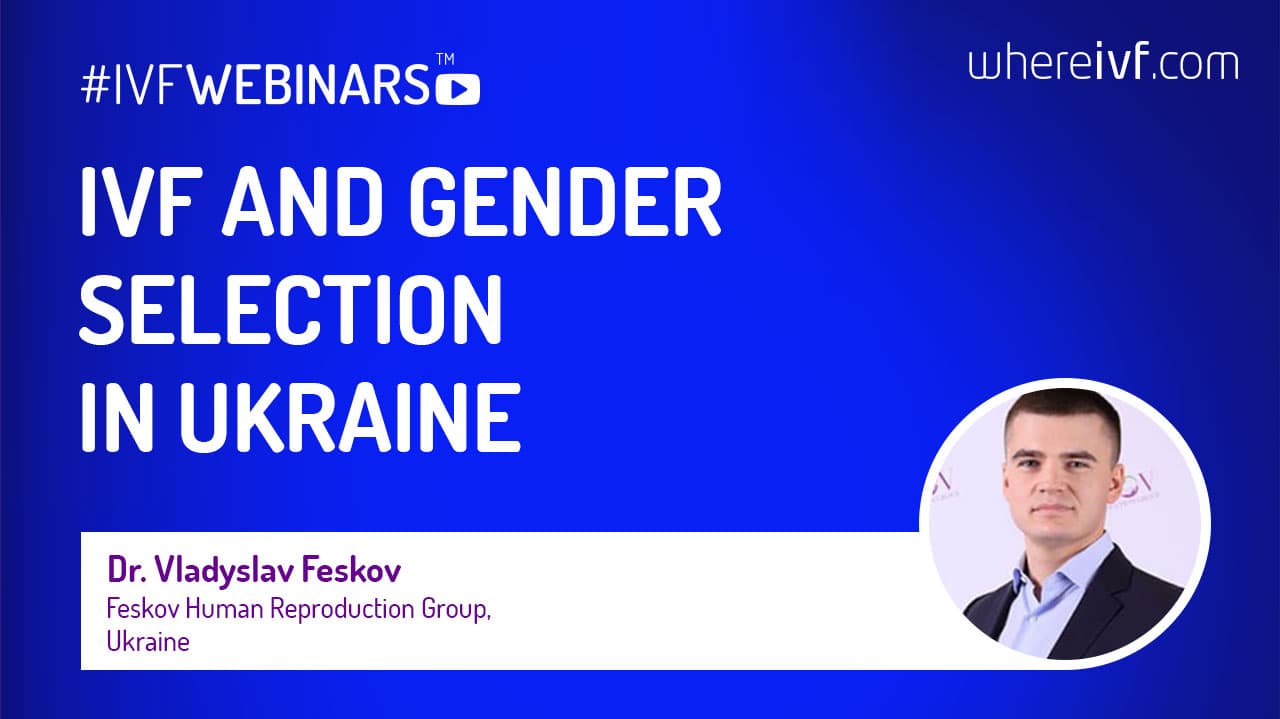 #IVFWEBINARS™

whereivf.com

IVF AND GENDER SELECTION IN UKRAINE

Dr. Vladyslav Feskov
Feskov Human Reproduction Group, Ukraine